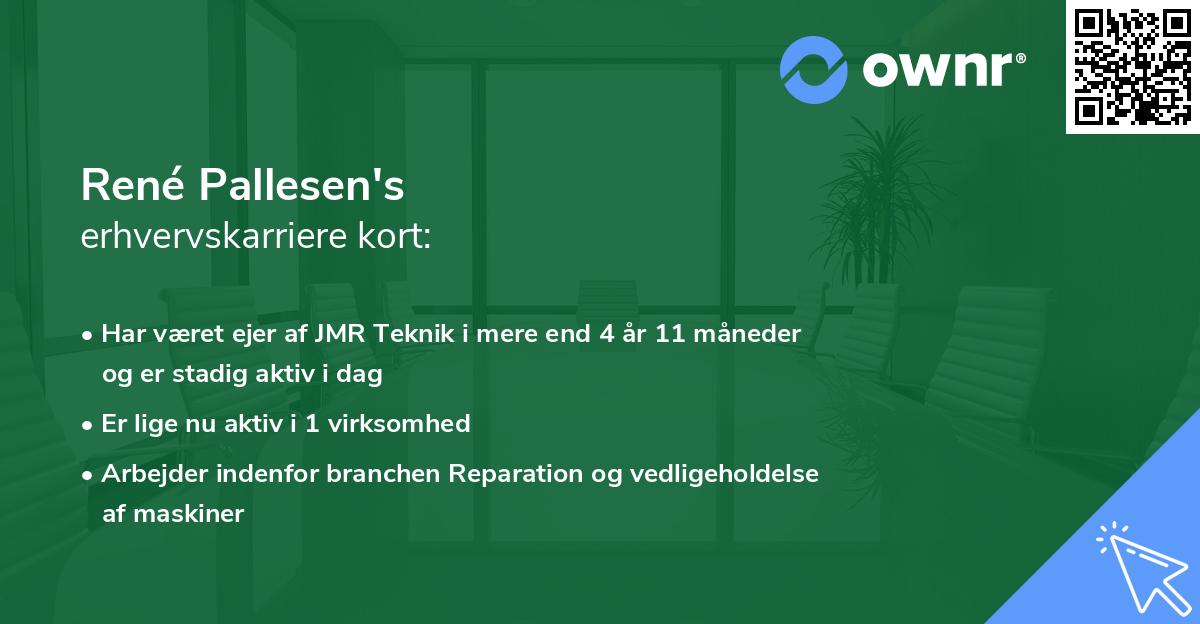 ownr®

René Pallesen's
erhvervskarriere kort:

• Har været ejer af JMR Teknik i mere end 4 år 11 måneder og er stadig aktiv i dag

• Er lige nu aktiv i 1 virksomhed

• Arbejder indenfor branchen Reparation og vedligeholdelse af maskiner